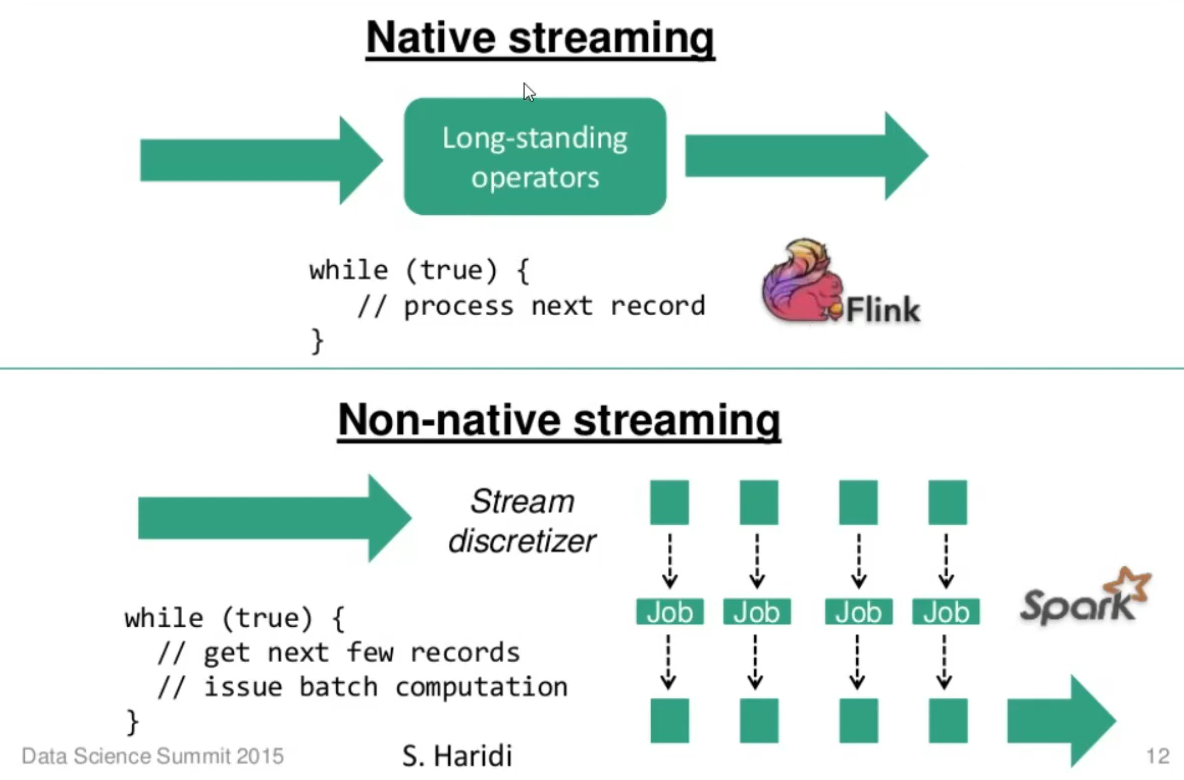 Native streaming

Long-standing operators

while (true) {
// process next record
}

Flink

Non-native streaming

Stream discretizer

Job Job Job Job

Spark

while (true) {
// get next few records
// issue batch computation
}

Data Science Summit 2015

S. Haridi

12